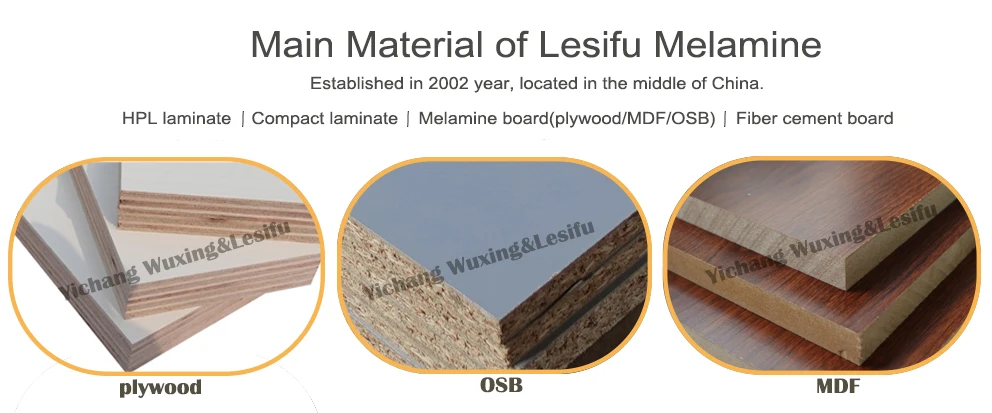 Main Material of Lesifu Melamine

Established in 2002 year, located in the middle of China.

HPL laminate | Compact laminate | Melamine board(plywood/MDF/OSB) | Fiber cement board

Yichang Wuxing&Lesifu

plywood

Yichang Wuxing&Lesifu

OSB

Yichang Wuxing&Lesifu

MDF